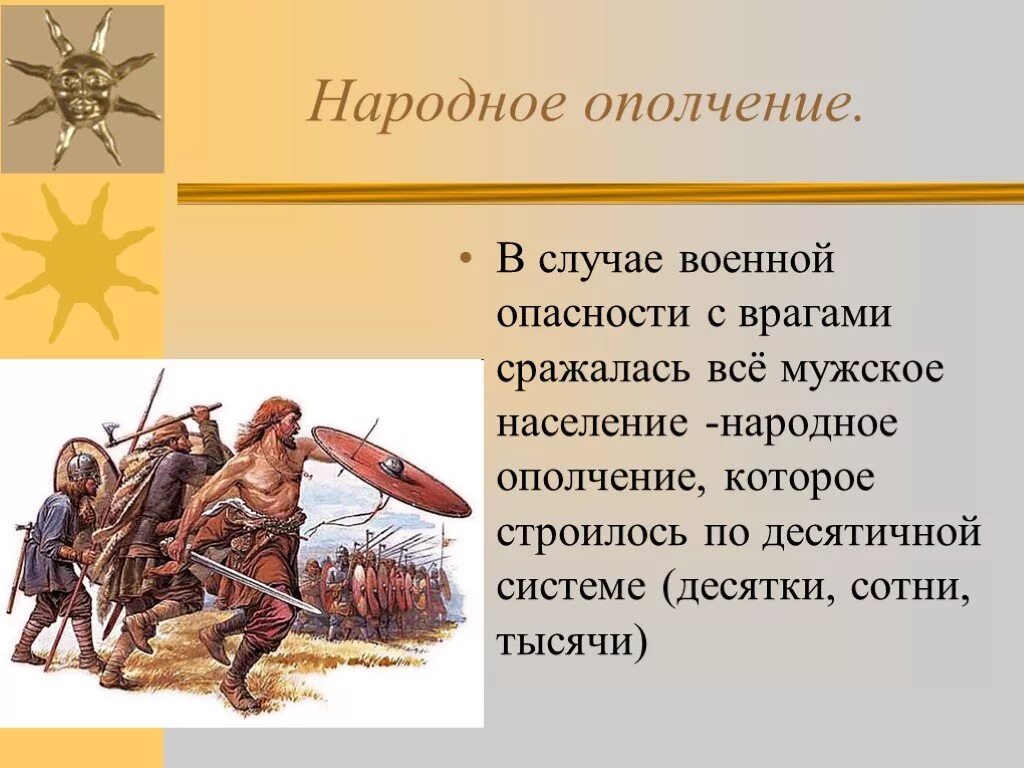 Народное ополчение.

• В случае военной опасности с врагами сражалась всё мужское население -народное ополчение, которое строилось по десятичной системе (десятки, сотни, тысячи)